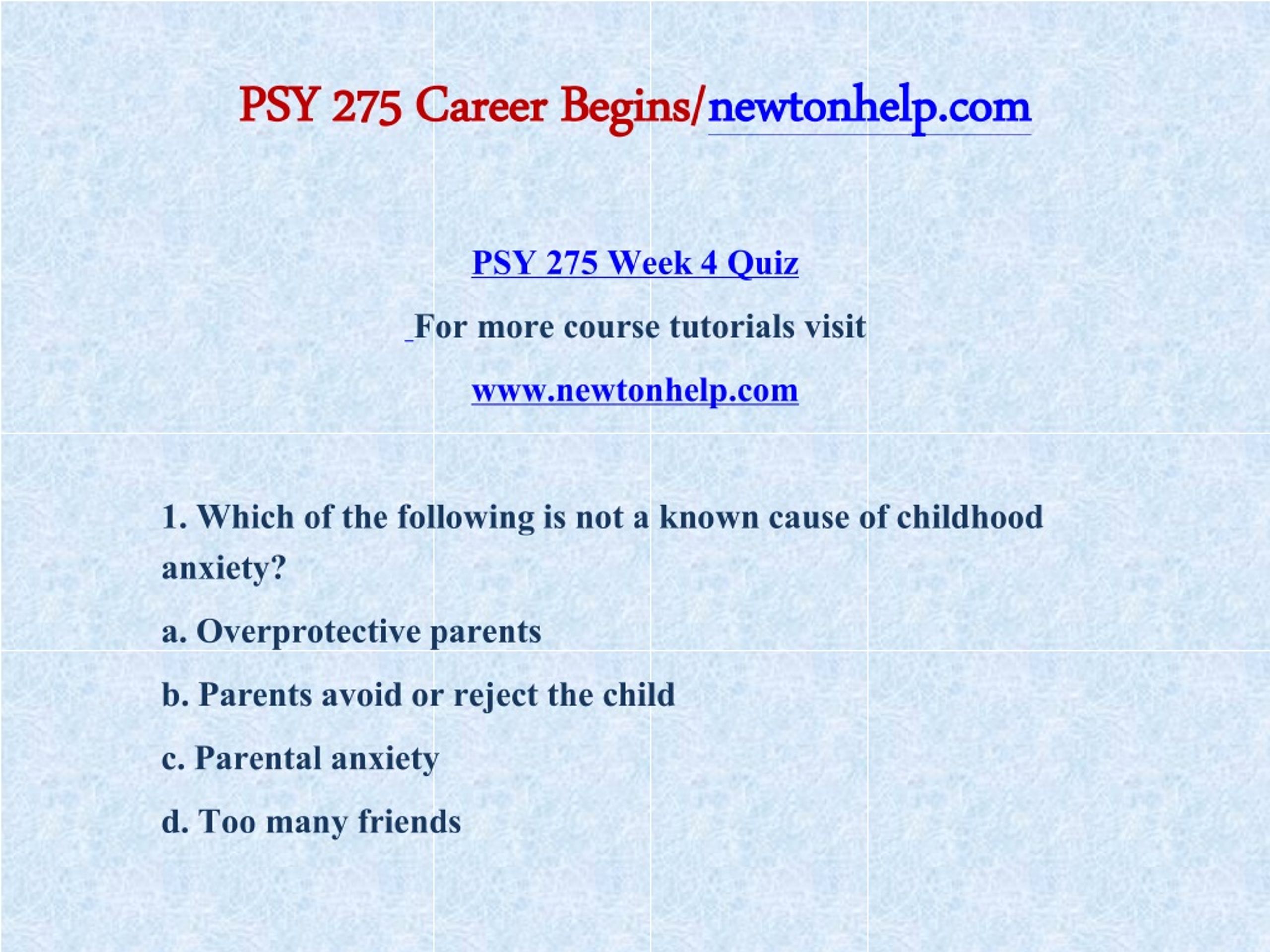 PSY 275 Career Begins/newtonhelp.com

PSY 275 Week 4 Quiz

For more course tutorials visit

www.newtonhelp.com

1. Which of the following is not a known cause of childhood anxiety?

a. Overprotective parents

b. Parents avoid or reject the child

c. Parental anxiety

d. Too many friends